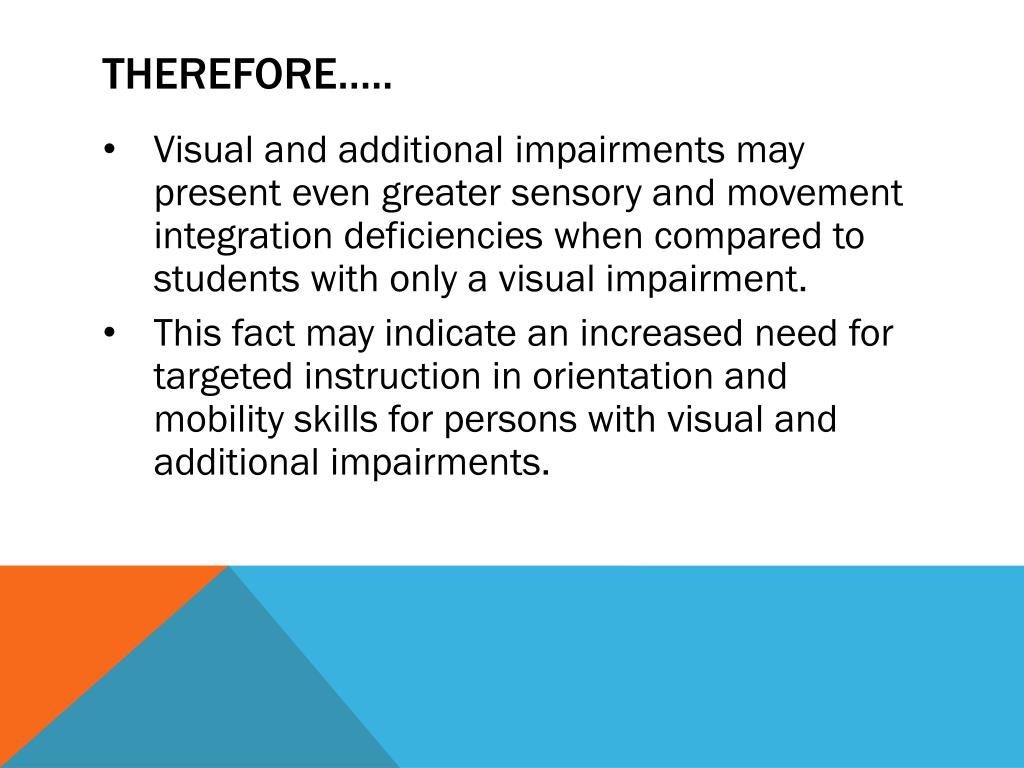 THEREFORE…..

• Visual and additional impairments may present even greater sensory and movement integration deficiencies when compared to students with only a visual impairment.
• This fact may indicate an increased need for targeted instruction in orientation and mobility skills for persons with visual and additional impairments.